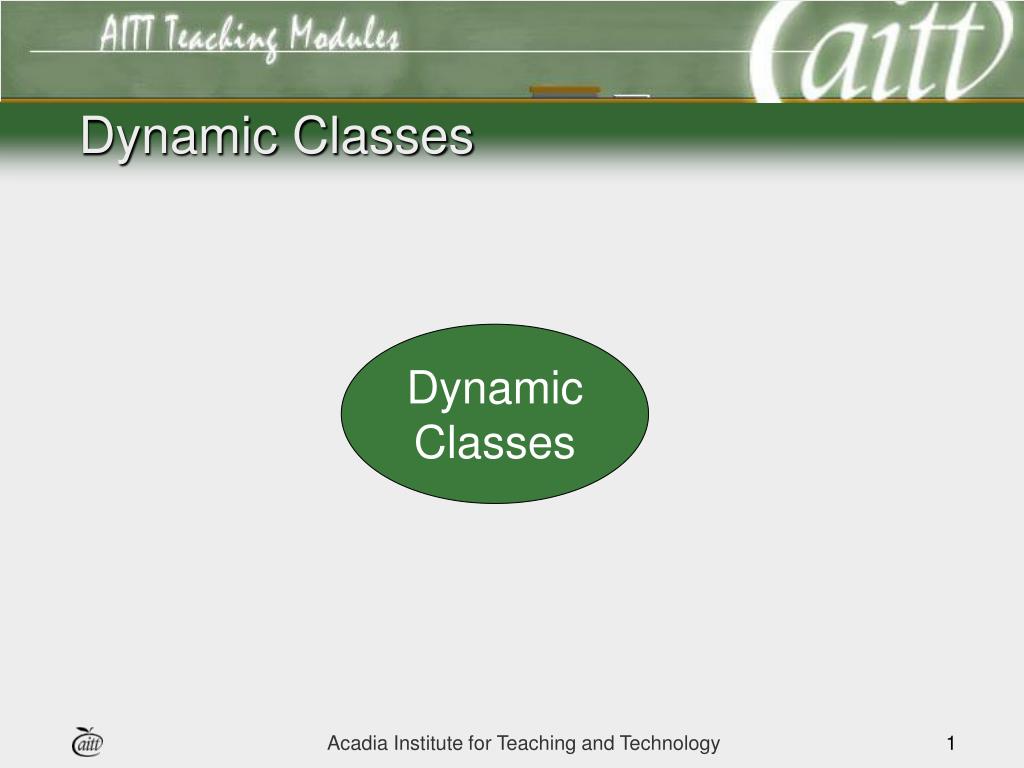 AITT Teaching Modules

aitt

Dynamic Classes

Dynamic Classes

aitt

Acadia Institute for Teaching and Technology

1